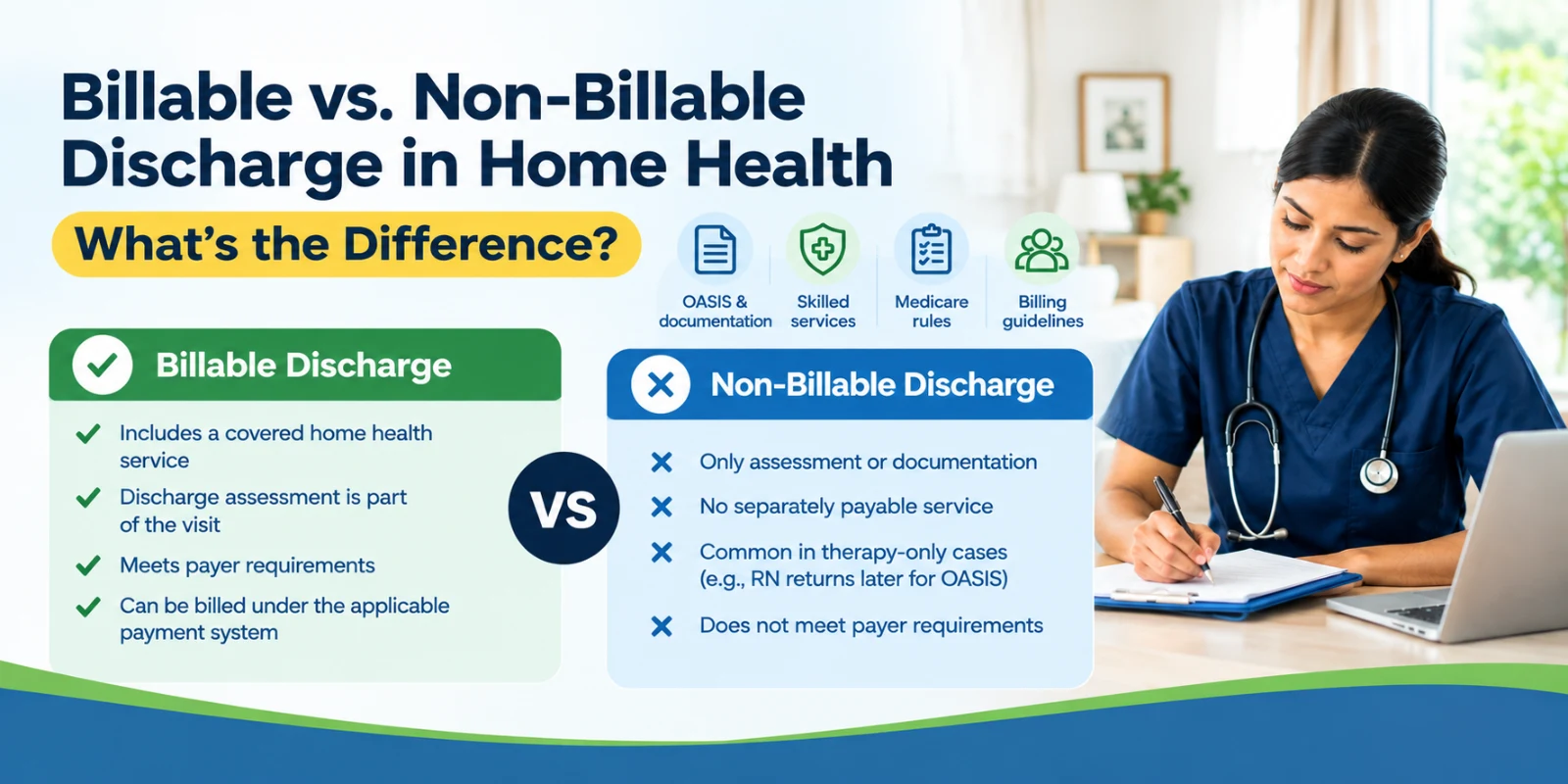 Billable vs. Non-Billable Discharge in Home Health

What's the Difference?

OASIS & documentation

Skilled services

Medicare rules

Billing guidelines

Billable Discharge

Includes a covered home health service

Discharge assessment is part of the visit

Meets payer requirements

Can be billed under the applicable payment system

VS

Non-Billable Discharge

Only assessment or documentation

No separately payable service

Common in therapy-only cases (e.g., RN returns later for OASIS)

Does not meet payer requirements